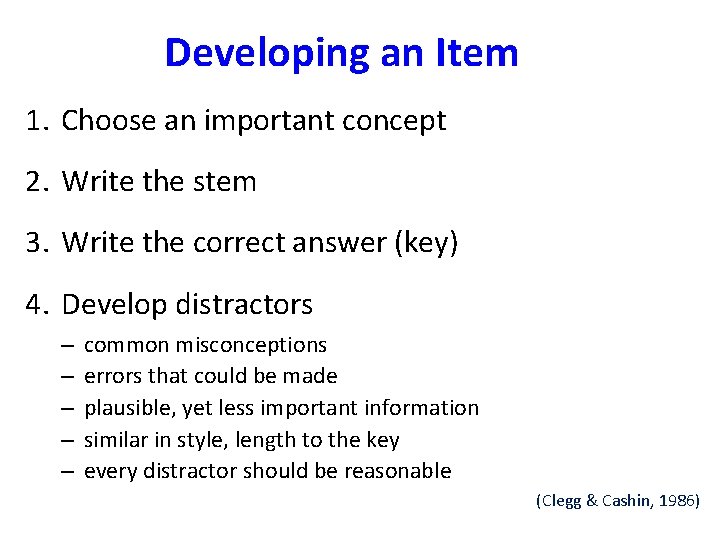 Developing an Item

1. Choose an important concept

2. Write the stem

3. Write the correct answer (key)

4. Develop distractors
– common misconceptions
– errors that could be made
– plausible, yet less important information
– similar in style, length to the key
– every distractor should be reasonable

(Clegg & Cashin, 1986)